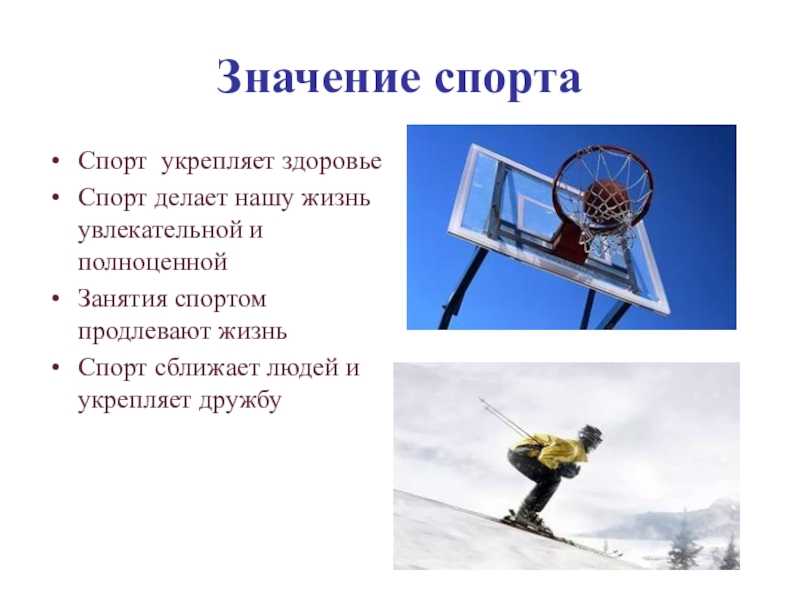 Значение спорта

• Спорт укрепляет здоровье
• Спорт делает нашу жизнь увлекательной и полноценной
• Занятия спортом продлевают жизнь
• Спорт сближает людей и укрепляет дружбу